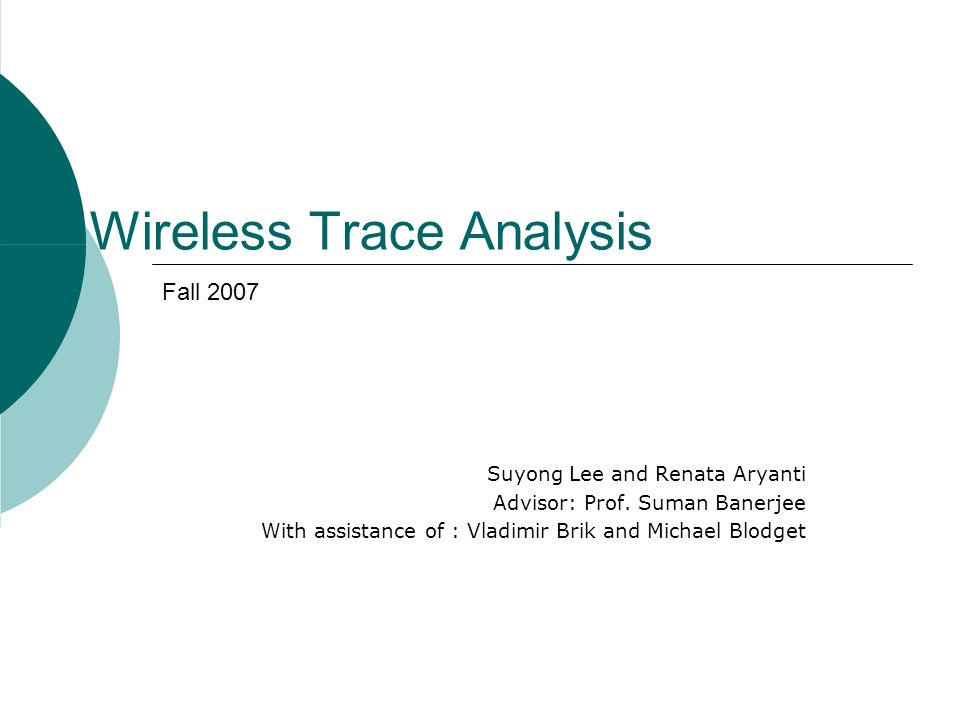 Wireless Trace Analysis

Fall 2007

Suyong Lee and Renata Aryanti
Advisor: Prof. Suman Banerjee
With assistance of : Vladimir Brik and Michael Blodget